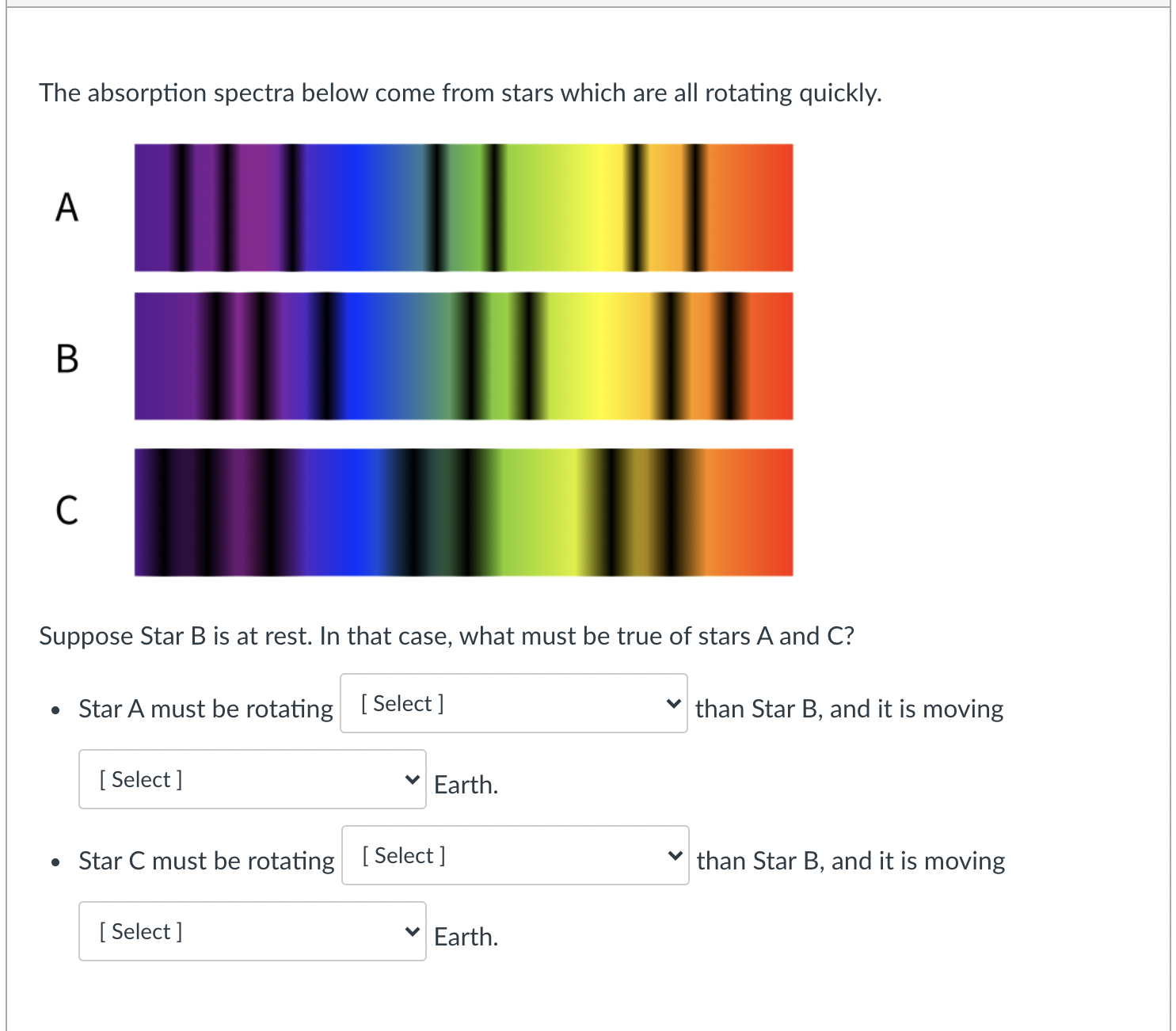 The absorption spectra below come from stars which are all rotating quickly.

A

B

C

Suppose Star B is at rest. In that case, what must be true of stars A and C?

• Star A must be rotating [ Select ] than Star B, and it is moving [ Select ] Earth.

• Star C must be rotating [ Select ] than Star B, and it is moving [ Select ] Earth.